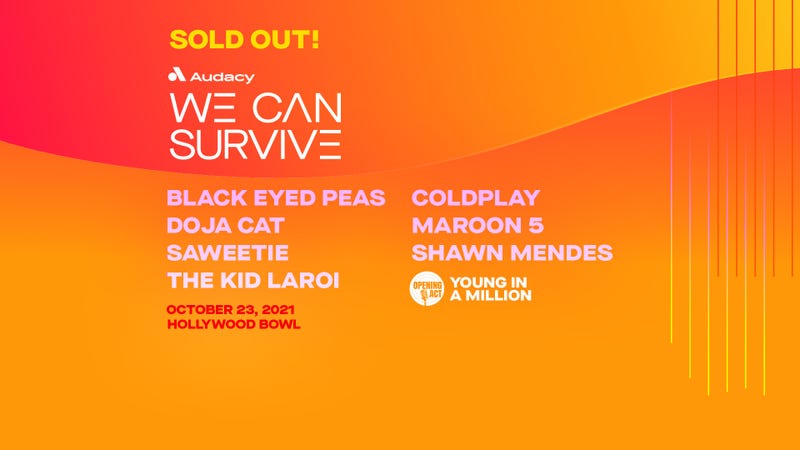 SOLD OUT!

Audacy

WE CAN SURVIVE

BLACK EYED PEAS
DOJA CAT
SAWEETIE
THE KID LAROI

OCTOBER 23, 2021
HOLLYWOOD BOWL

COLDPLAY
MAROON 5
SHAWN MENDES

OPENING ACT

YOUNG IN A MILLION